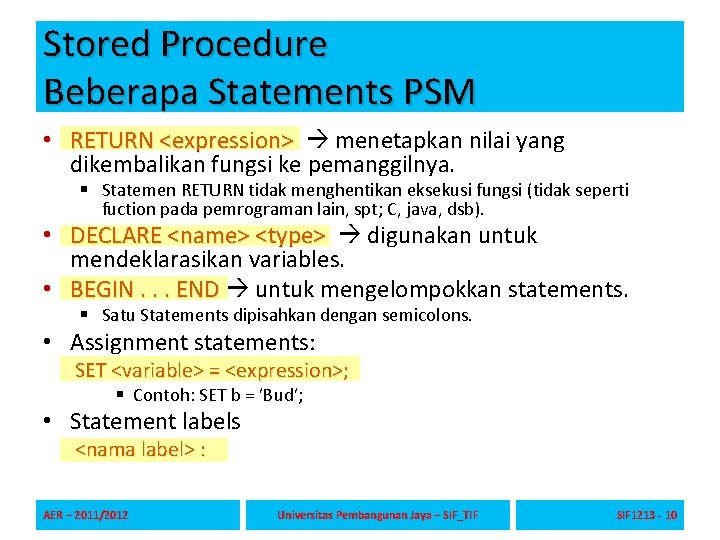 Stored Procedure
Beberapa Statements PSM

• RETURN <expression> → menetapkan nilai yang dikembalikan fungsi ke pemanggilnya.
  ▪ Statemen RETURN tidak menghentikan eksekusi fungsi (tidak seperti fuction pada pemrograman lain, spt; C, java, dsb).
• DECLARE <name> <type> → digunakan untuk mendeklarasikan variables.
• BEGIN . . . END → untuk mengelompokkan statements.
  ▪ Satu Statements dipisahkan dengan semicolons.
• Assignment statements:
  SET <variable> = <expression>;
    ▪ Contoh: SET b = 'Bud';
• Statement labels
  <nama label> :

AER – 2011/2012
Universitas Pembangunan Jaya – SIF_TIF
SIF1213 - 10